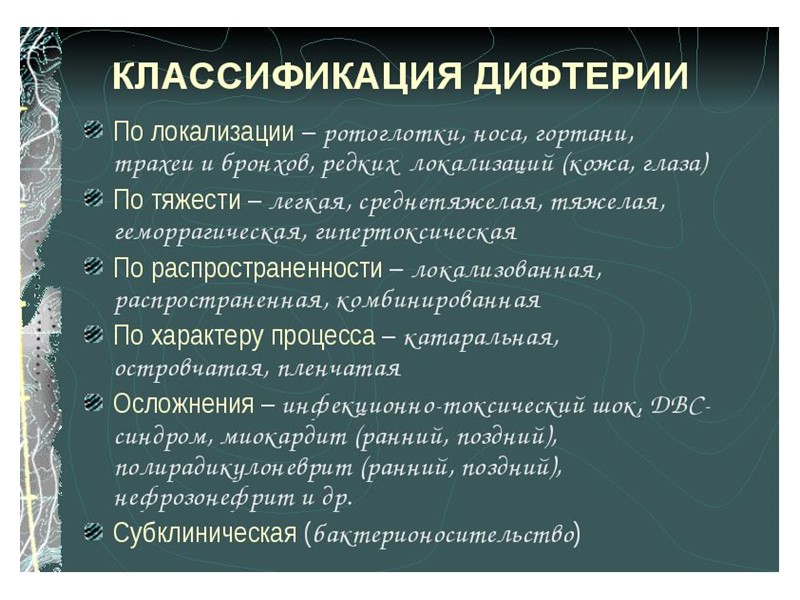 КЛАССИФИКАЦИЯ ДИФТЕРИИ

По локализации – ротоглотки, носа, гортани, трахеи и бронхов, редких локализаций (кожа, глаза)

По тяжести – легкая, среднетяжелая, тяжелая, геморрагическая, гипертоксическая

По распространенности – локализованная, распространенная, комбинированная

По характеру процесса – катаральная, островчатая, пленчатая

Осложнения – инфекционно-токсический шок, ДВС-синдром, миокардит (ранний, поздний), полирадикулоневрит (ранний, поздний), нефрозонефрит и др.

Субклиническая (бактерионосительство)